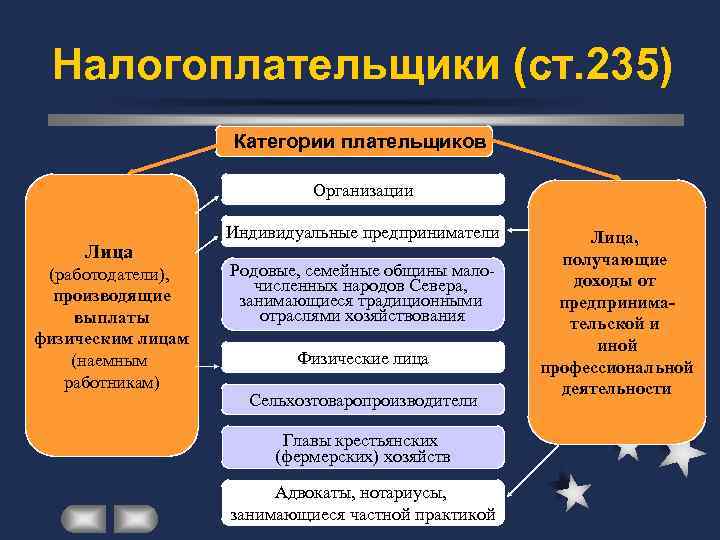 Налогоплательщики (ст.235)

Категории плательщиков

Лица (работодатели), производящие выплаты физическим лицам (наемным работникам)

Организации

Индивидуальные предприниматели

Родовые, семейные общины малочисленных народов Севера, занимающиеся традиционными отраслями хозяйствования

Физические лица

Сельхозтоваропроизводители

Главы крестьянских (фермерских) хозяйств

Адвокаты, нотариусы, занимающиеся частной практикой

Лица, получающие доходы от предпринимательской и иной профессиональной деятельности